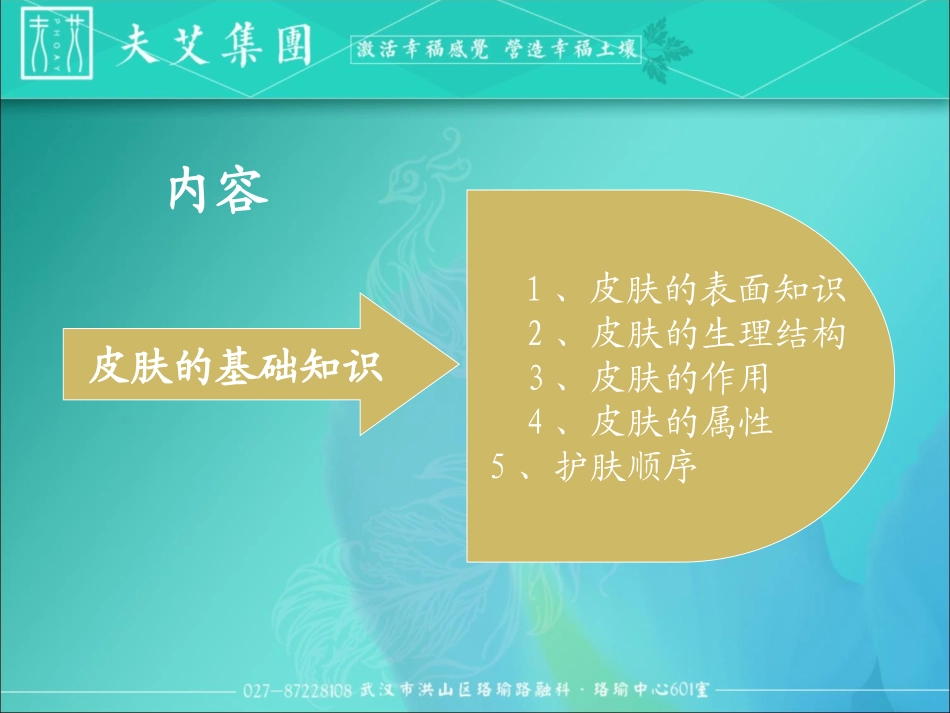 夫艾 PHOAY 夫艾集團 激活幸福感覺 營造幸福土壤

内容

皮肤的基础知识

1、皮肤的表面知识
2、皮肤的生理结构
3、皮肤的作用
4、皮肤的属性
5、护肤顺序

027-87228108 武汉市洪山区珞瑜路融科·珞瑜中心601室